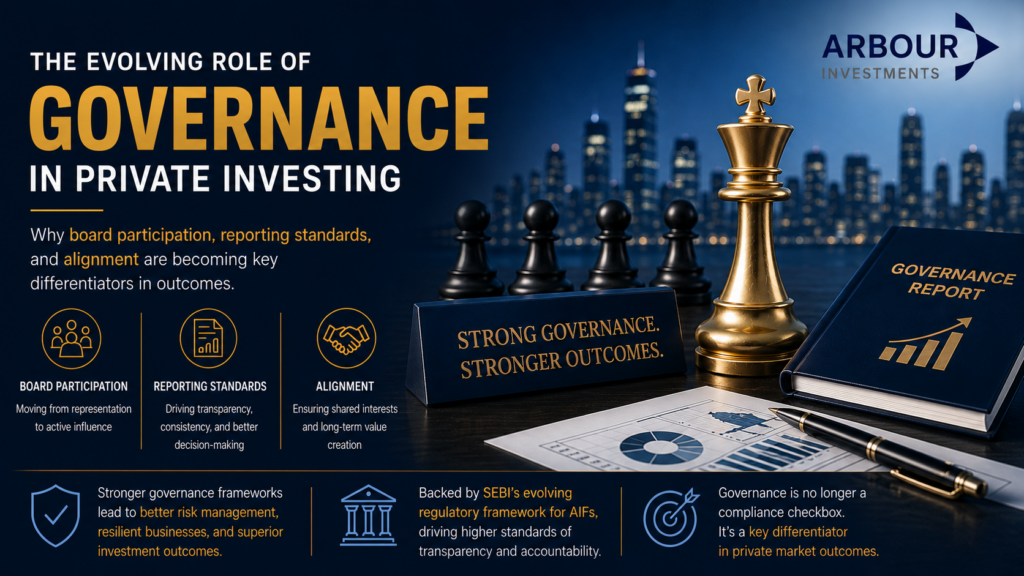 ARBOUR INVESTMENTS

THE EVOLVING ROLE OF GOVERNANCE IN PRIVATE INVESTING

Why board participation, reporting standards, and alignment are becoming key differentiators in outcomes.

BOARD PARTICIPATION
Moving from representation to active influence

REPORTING STANDARDS
Driving transparency, consistency, and better decision-making

ALIGNMENT
Ensuring shared interests and long-term value creation

STRONG GOVERNANCE. STRONGER OUTCOMES.

GOVERNANCE REPORT

Stronger governance frameworks lead to better risk management, resilient businesses, and superior investment outcomes.

Backed by SEBI's evolving regulatory framework for AIFs, driving higher standards of transparency and accountability.

Governance is no longer a compliance checkbox. It's a key differentiator in private market outcomes.